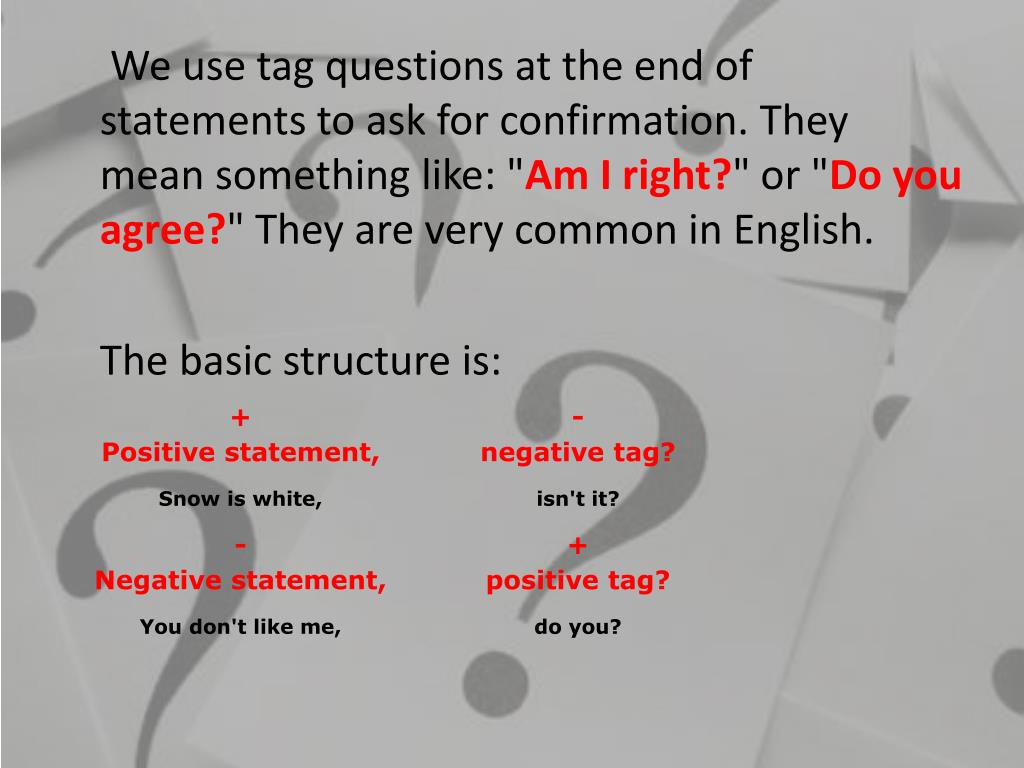 We use tag questions at the end of statements to ask for confirmation. They mean something like: "Am I right?" or "Do you agree?" They are very common in English.

The basic structure is:

| + Positive statement, | - negative tag? |
|---|---|
| Snow is white, | isn't it? |
| - Negative statement, | + positive tag? |
| You don't like me, | do you? |